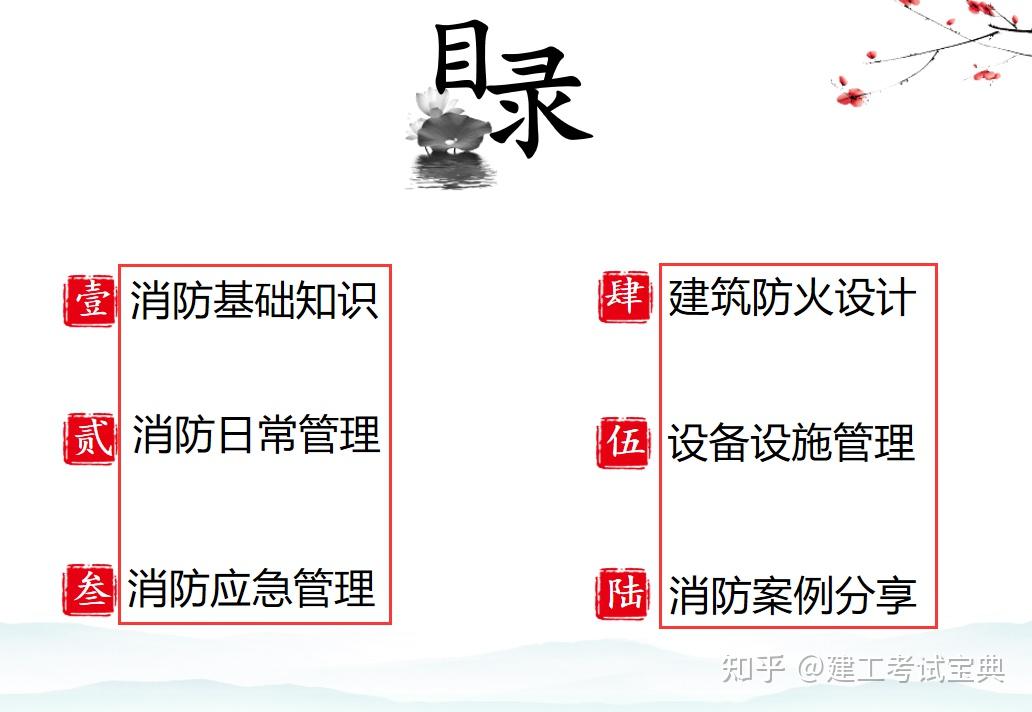 目录

壹 消防基础知识

贰 消防日常管理

叁 消防应急管理

肆 建筑防火设计

伍 设备设施管理

陆 消防案例分享

知乎 @建工考试宝典